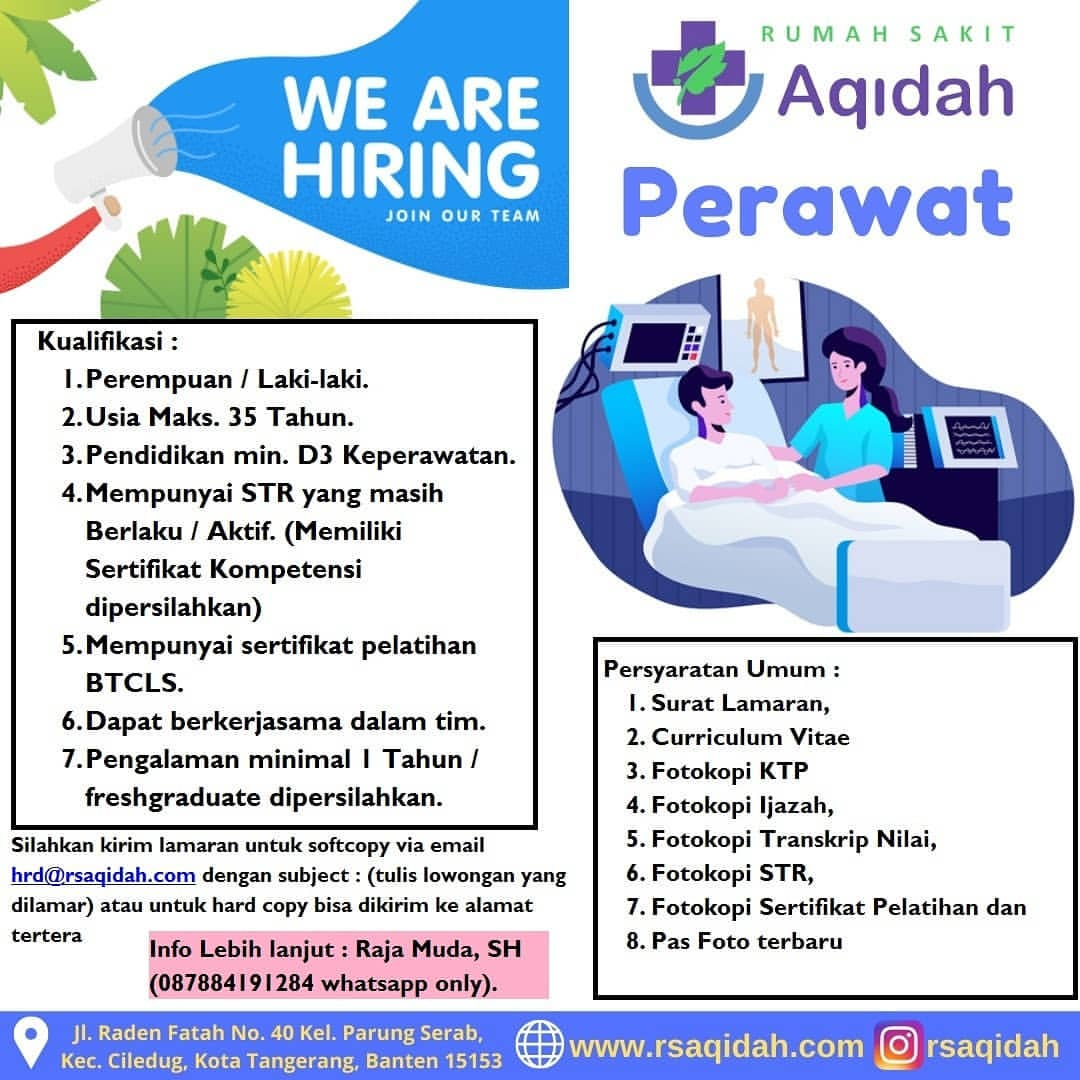 WE ARE HIRING
JOIN OUR TEAM

RUMAH SAKIT
Aqidah

Perawat

Kualifikasi :
1. Perempuan / Laki-laki.
2. Usia Maks. 35 Tahun.
3. Pendidikan min. D3 Keperawatan.
4. Mempunyai STR yang masih Berlaku / Aktif. (Memiliki Sertifikat Kompetensi dipersilahkan)
5. Mempunyai sertifikat pelatihan BTCLS.
6. Dapat berkerjasama dalam tim.
7. Pengalaman minimal 1 Tahun / freshgraduate dipersilahkan.

Silahkan kirim lamaran untuk softcopy via email hrd@rsaqidah.com dengan subject : (tulis lowongan yang dilamar) atau untuk hard copy bisa dikirim ke alamat tertera

Info Lebih lanjut : Raja Muda, SH (087884191284 whatsapp only).

Persyaratan Umum :
1. Surat Lamaran,
2. Curriculum Vitae
3. Fotokopi KTP
4. Fotokopi Ijazah,
5. Fotokopi Transkrip Nilai,
6. Fotokopi STR,
7. Fotokopi Sertifikat Pelatihan dan
8. Pas Foto terbaru

Jl. Raden Fatah No. 40 Kel. Parung Serab, Kec. Ciledug, Kota Tangerang, Banten 15153
www.rsaqidah.com
rsaqidah